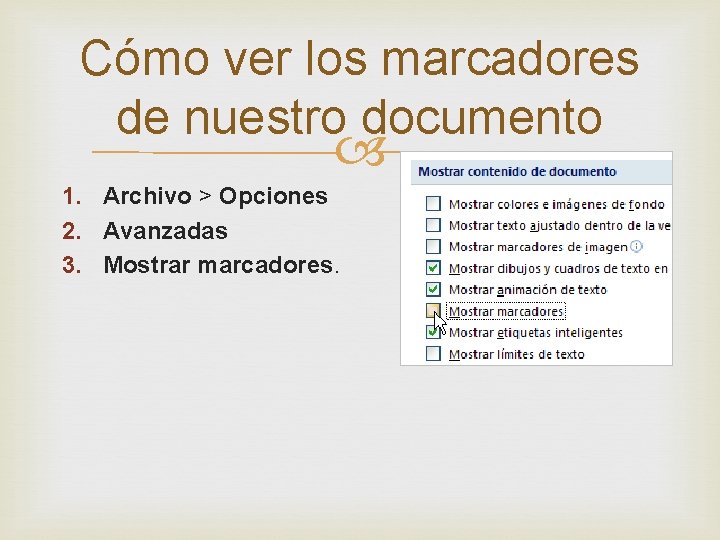 Cómo ver los marcadores de nuestro documento

1. Archivo > Opciones
2. Avanzadas
3. Mostrar marcadores.

Mostrar contenido de documento

Mostrar colores e imágenes de fondo
Mostrar texto ajustado dentro de la ve
Mostrar marcadores de imagen
Mostrar dibujos y cuadros de texto en
Mostrar animación de texto
Mostrar marcadores
Mostrar etiquetas inteligentes
Mostrar límites de texto